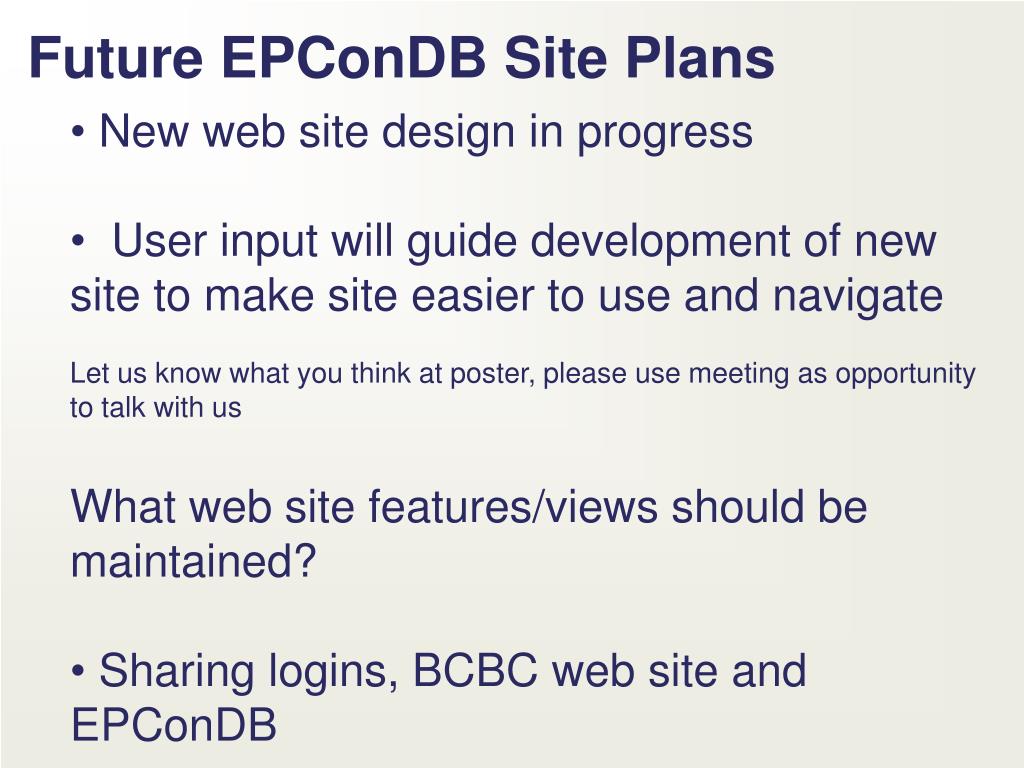 Future EPConDB Site Plans

• New web site design in progress

• User input will guide development of new site to make site easier to use and navigate

Let us know what you think at poster, please use meeting as opportunity to talk with us

What web site features/views should be maintained?

• Sharing logins, BCBC web site and EPConDB